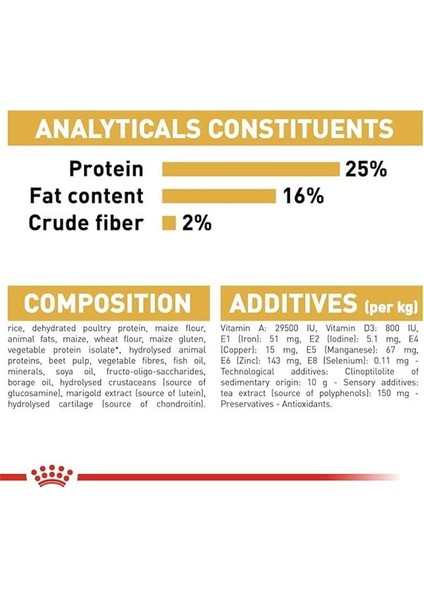 ANALYTICALS CONSTITUENTS

Protein 25%
Fat content 16%
Crude fiber 2%

COMPOSITION

rice, dehydrated poultry protein, maize flour, animal fats, maize, wheat flour, maize gluten, vegetable protein isolate*, hydrolysed animal proteins, beet pulp, vegetable fibres, fish oil, minerals, soya oil, fructo-oligo-saccharides, borage oil, hydrolysed crustaceans (source of glucosamine), marigold extract (source of lutein), hydrolysed cartilage (source of chondroitin).

ADDITIVES (per kg)

Vitamin A: 29500 IU, Vitamin D3: 800 IU, E1 (Iron): 51 mg, E2 (Iodine): 5.1 mg, E4 (Copper): 15 mg, E5 (Manganese): 67 mg, E6 (Zinc): 143 mg, E8 (Selenium): 0.11 mg - Technological additives: Clinoptilolite of sedimentary origin: 10 g - Sensory additives: tea extract (source of polyphenols): 150 mg - Preservatives - Antioxidants.